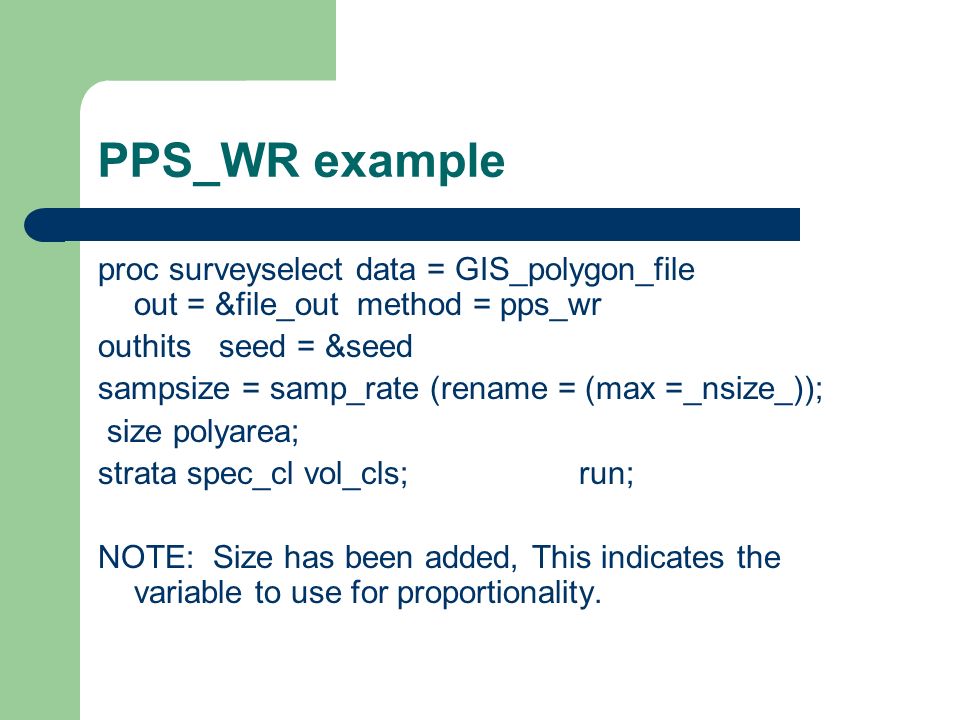 PPS_WR example

proc surveyselect data = GIS_polygon_file out = &file_out method = pps_wr

outhits seed = &seed

sampsize = samp_rate (rename = (max =_nsize_));

size polyarea;

strata spec_cl vol_cls; run;

NOTE: Size has been added, This indicates the variable to use for proportionality.